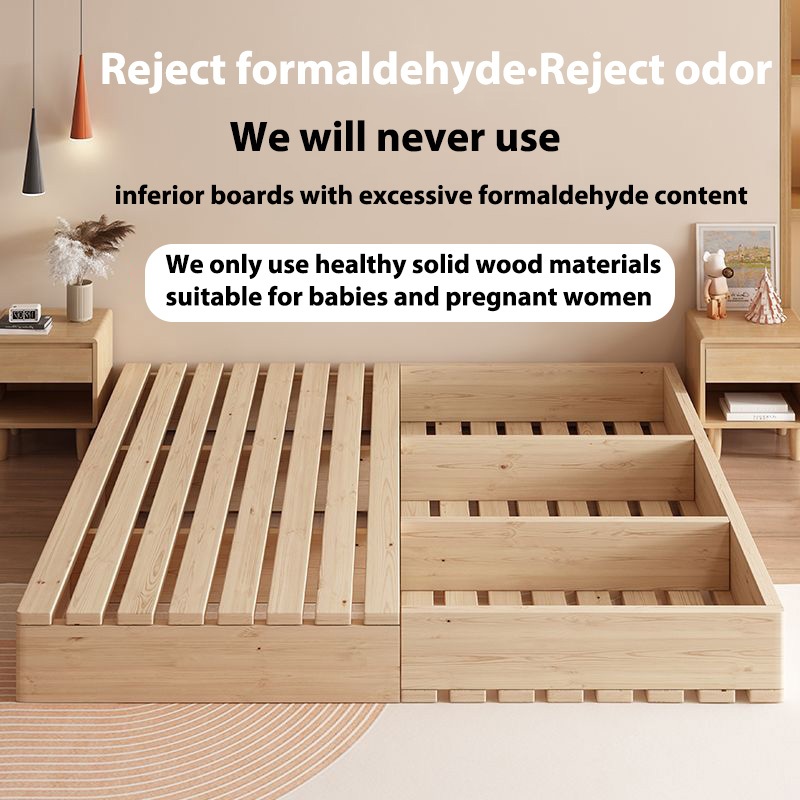 Reject formaldehyde·Reject odor

We will never use

inferior boards with excessive formaldehyde content

We only use healthy solid wood materials suitable for babies and pregnant women